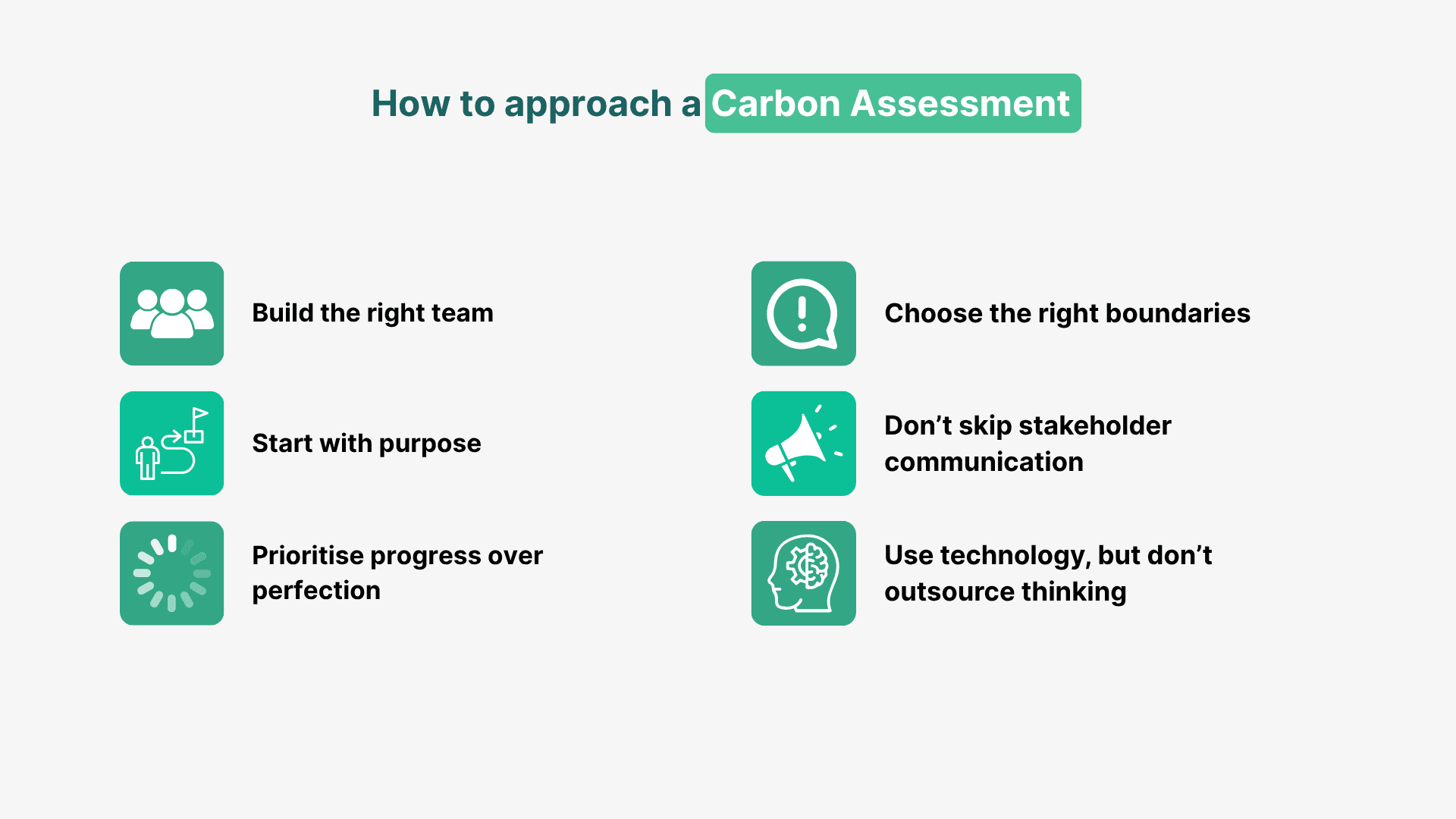 How to approach a Carbon Assessment

Build the right team

Start with purpose

Prioritise progress over perfection

Choose the right boundaries

Don't skip stakeholder communication

Use technology, but don't outsource thinking